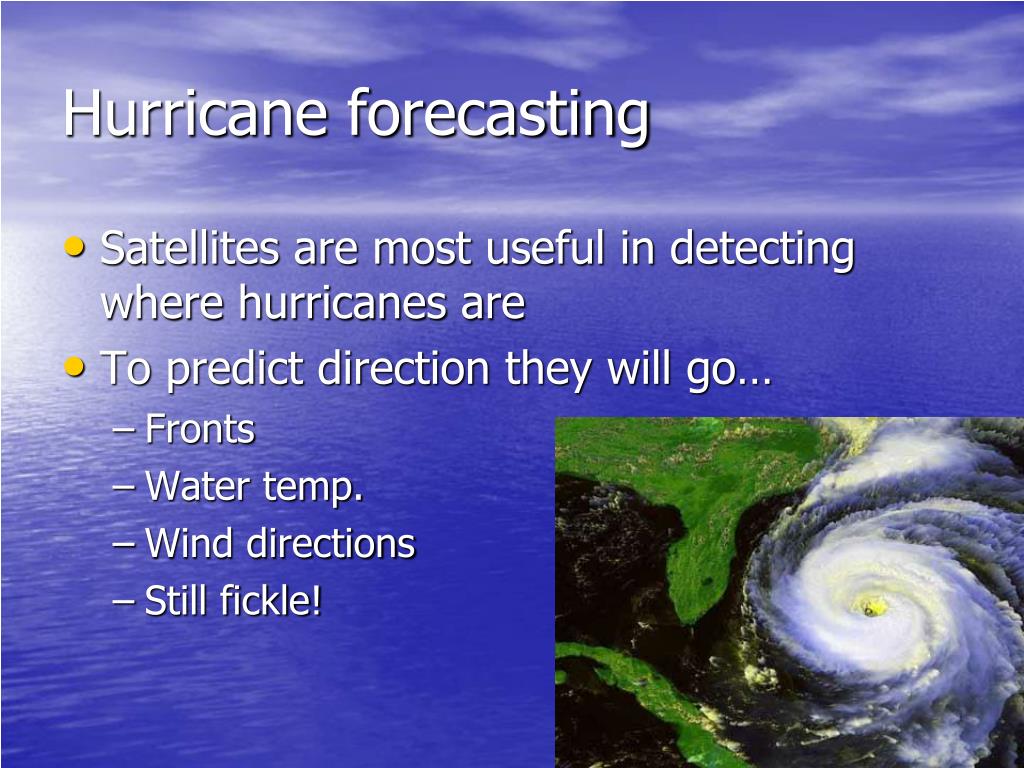 Hurricane forecasting

• Satellites are most useful in detecting where hurricanes are
• To predict direction they will go…
– Fronts
– Water temp.
– Wind directions
– Still fickle!